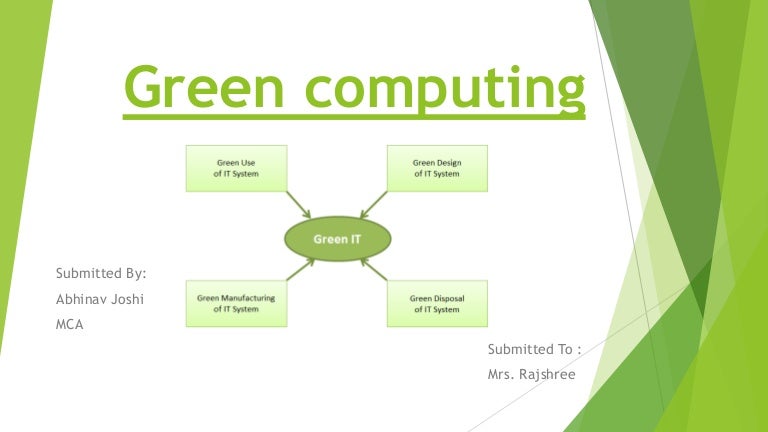 Green computing

Green Use of IT System

Green Design of IT System

Green IT

Green Manufacturing of IT System

Green Disposal of IT System

Submitted By:

Abhinav Joshi

MCA

Submitted To :

Mrs. Rajshree